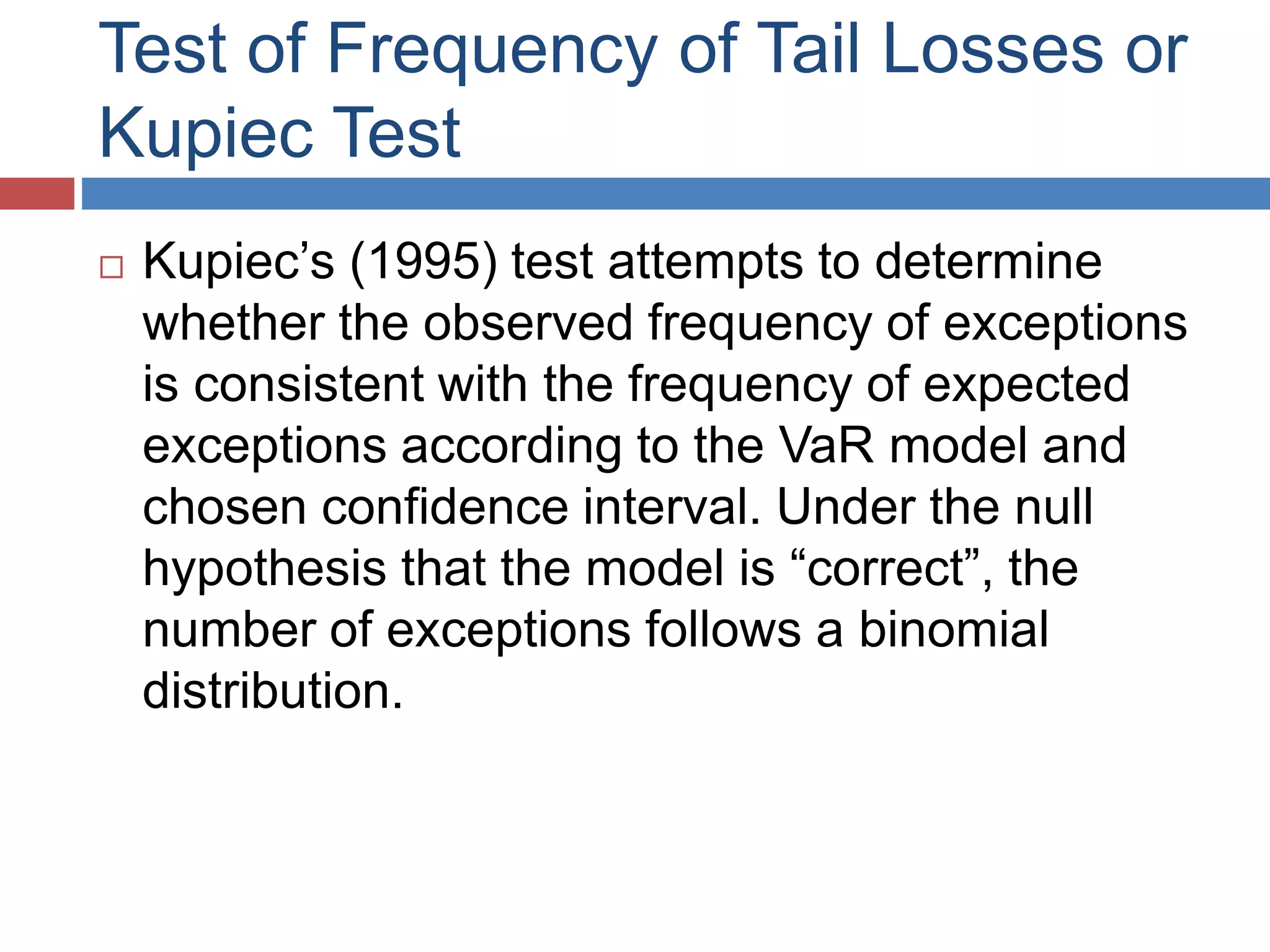 Test of Frequency of Tail Losses or Kupiec Test

Kupiec’s (1995) test attempts to determine whether the observed frequency of exceptions is consistent with the frequency of expected exceptions according to the VaR model and chosen confidence interval. Under the null hypothesis that the model is “correct”, the number of exceptions follows a binomial distribution.